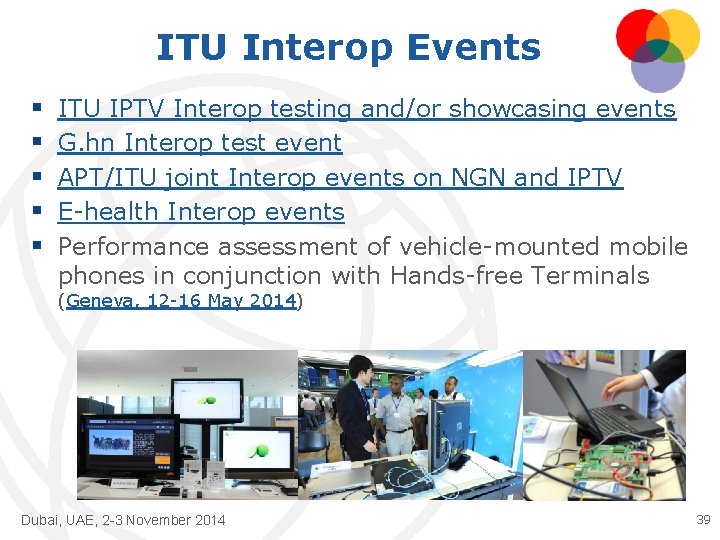 ITU Interop Events

▪ ITU IPTV Interop testing and/or showcasing events
▪ G.hn Interop test event
▪ APT/ITU joint Interop events on NGN and IPTV
▪ E-health Interop events
▪ Performance assessment of vehicle-mounted mobile phones in conjunction with Hands-free Terminals (Geneva, 12-16 May 2014)

Dubai, UAE, 2-3 November 2014

39